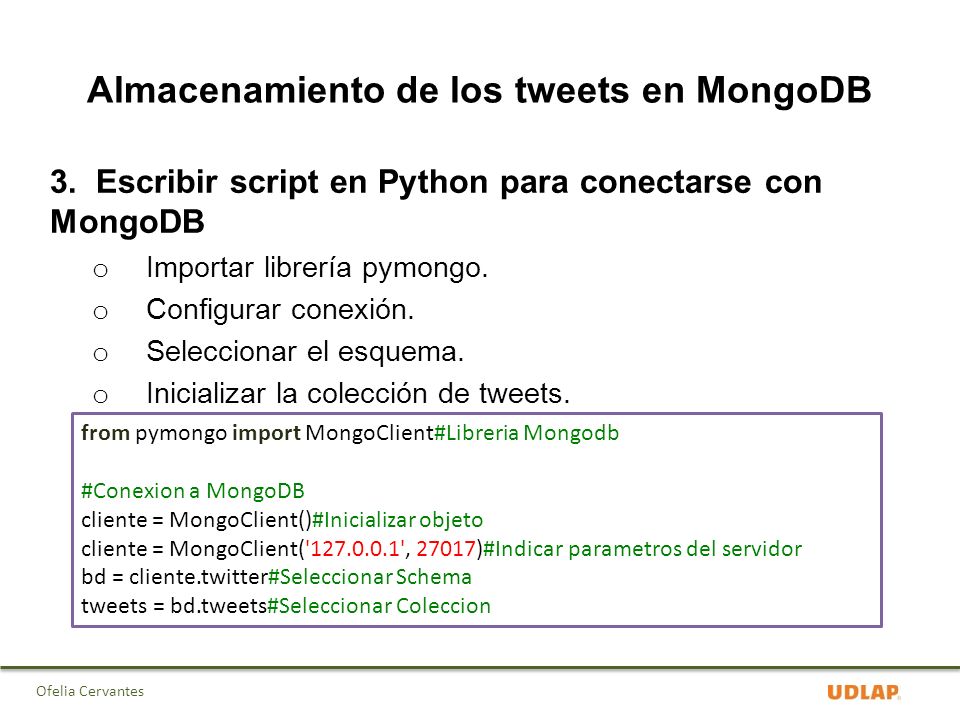 Almacenamiento de los tweets en MongoDB

3. Escribir script en Python para conectarse con MongoDB

o Importar librería pymongo.

o Configurar conexión.

o Seleccionar el esquema.

o Inicializar la colección de tweets.

from pymongo import MongoClient#Libreria Mongodb

#Conexion a MongoDB
cliente = MongoClient()#Inicializar objeto
cliente = MongoClient('127.0.0.1', 27017)#Indicar parametros del servidor
bd = cliente.twitter#Seleccionar Schema
tweets = bd.tweets#Seleccionar Coleccion

Ofelia Cervantes

UDLAP